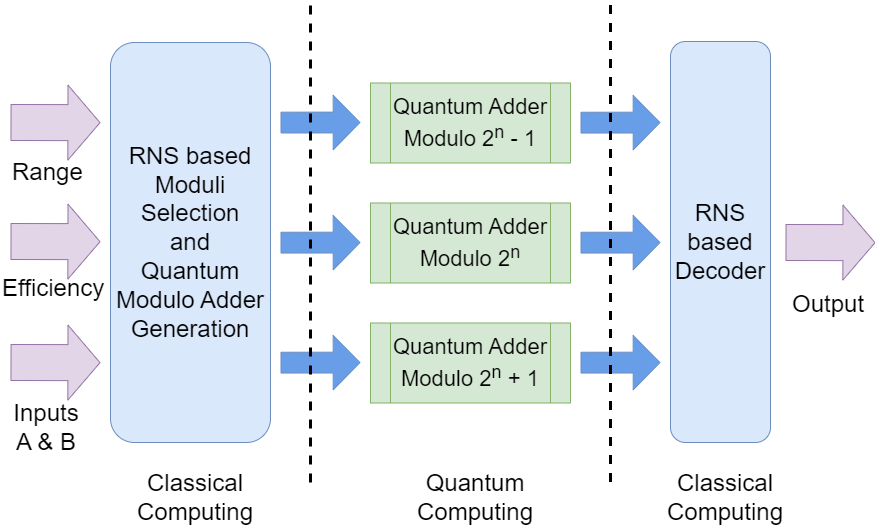 Range

Efficiency

Inputs A & B

RNS based Moduli Selection and Quantum Modulo Adder Generation

Quantum Adder Modulo $2^n - 1$

Quantum Adder Modulo $2^n$

Quantum Adder Modulo $2^n + 1$

RNS based Decoder

Output

Classical Computing

Quantum Computing

Classical Computing